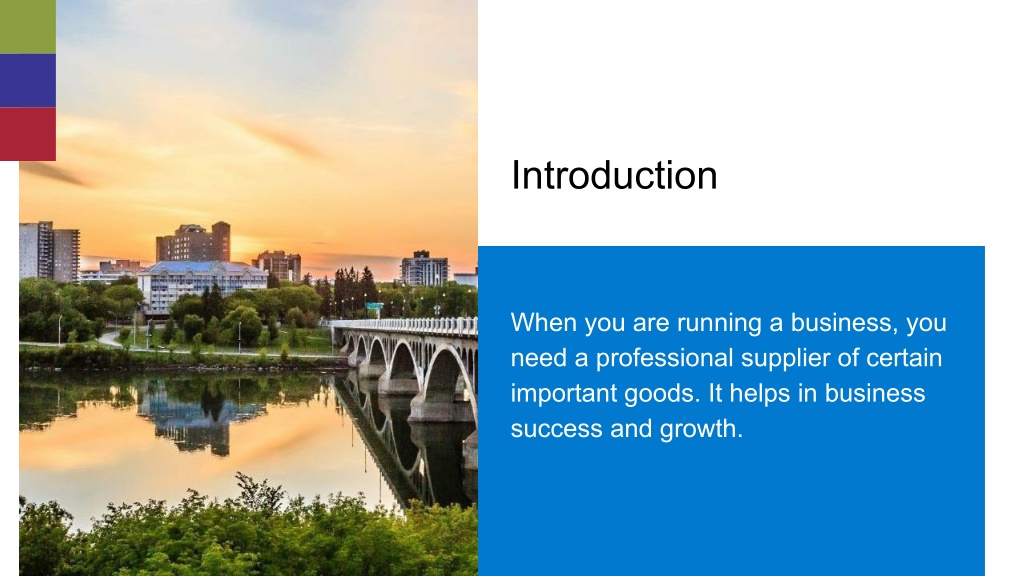 Introduction

When you are running a business, you need a professional supplier of certain important goods. It helps in business success and growth.